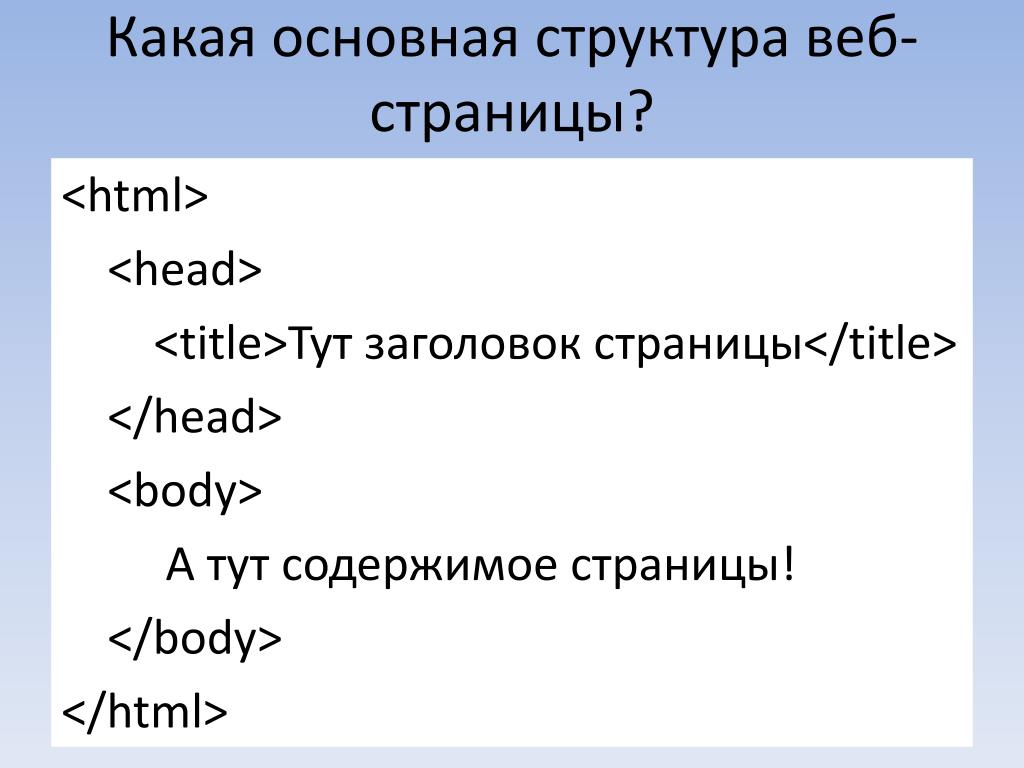 Какая основная структура веб-страницы?

<html>
<head>
<title>Тут заголовок страницы</title>
</head>
<body>
А тут содержимое страницы!
</body>
</html>